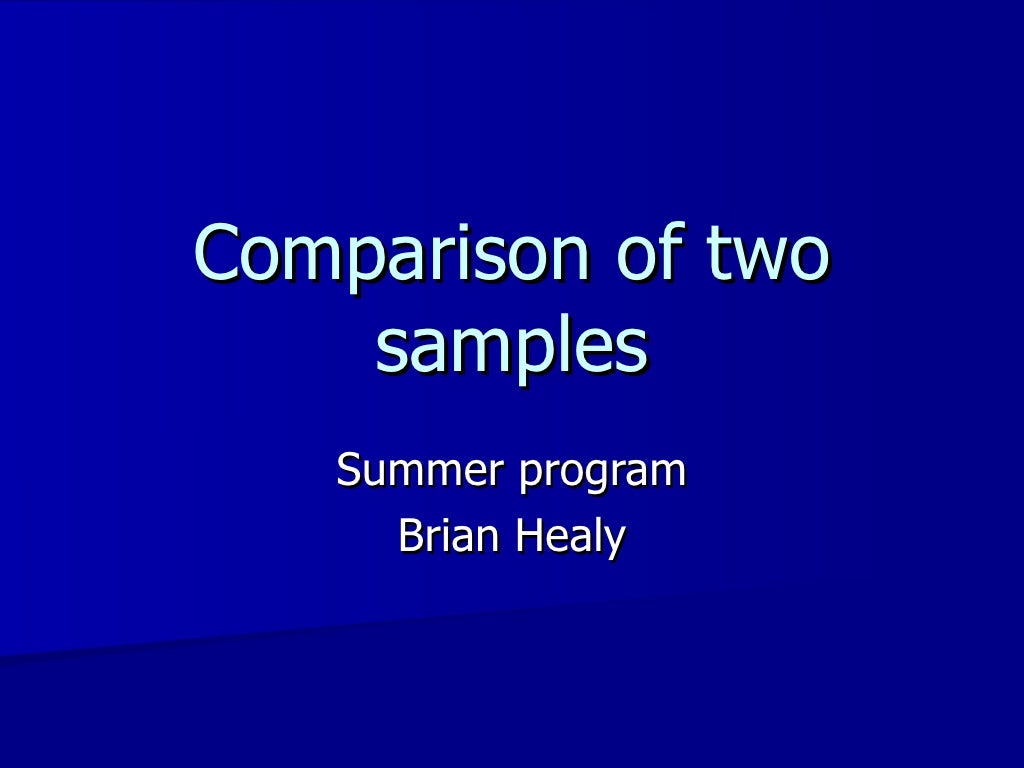 Comparison of two samples

Summer program
Brian Healy